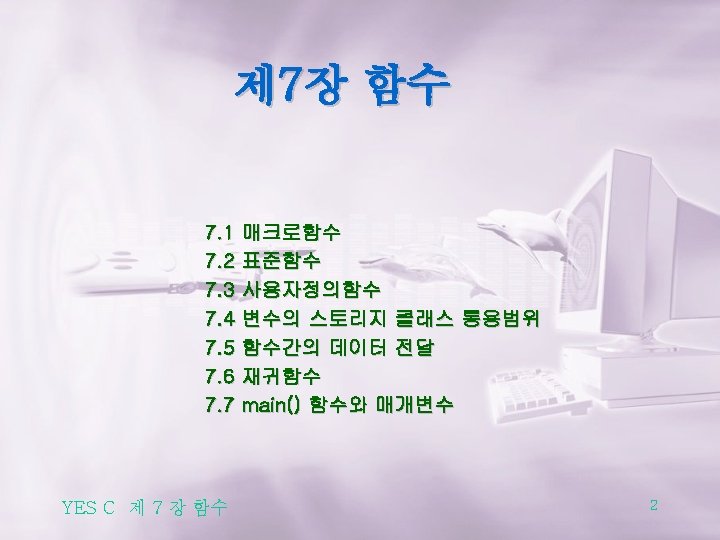 제7장 함수

7.1 매크로함수
7.2 표준함수
7.3 사용자정의함수
7.4 변수의 스토리지 클래스 통용범위
7.5 함수간의 데이터 전달
7.6 재귀함수
7.7 main() 함수와 매개변수

YES C 제 7 장 함수

2